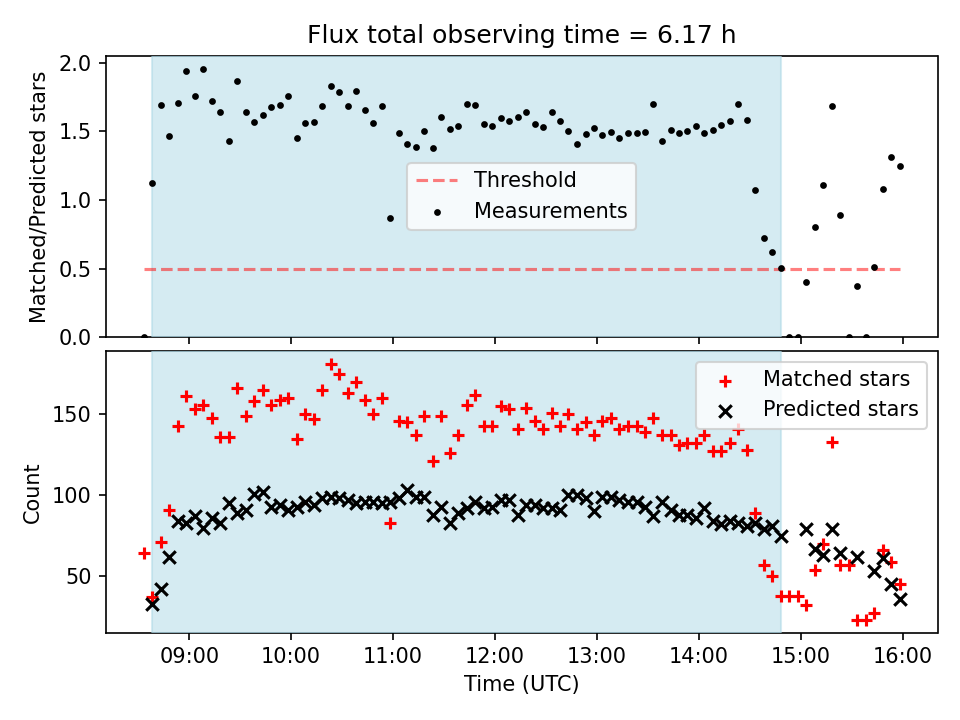 Flux total observing time = 6.17 h

Matched/Predicted stars

2.0
1.5
1.0
0.5
0.0

Threshold
Measurements

Count

150
100
50

Matched stars
Predicted stars

09:00 10:00 11:00 12:00 13:00 14:00 15:00 16:00

Time (UTC)